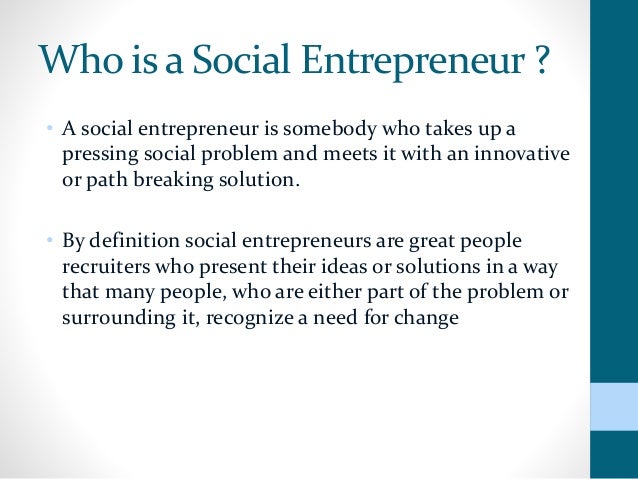 Who is a Social Entrepreneur ?

• A social entrepreneur is somebody who takes up a pressing social problem and meets it with an innovative or path breaking solution.

• By definition social entrepreneurs are great people recruiters who present their ideas or solutions in a way that many people, who are either part of the problem or surrounding it, recognize a need for change